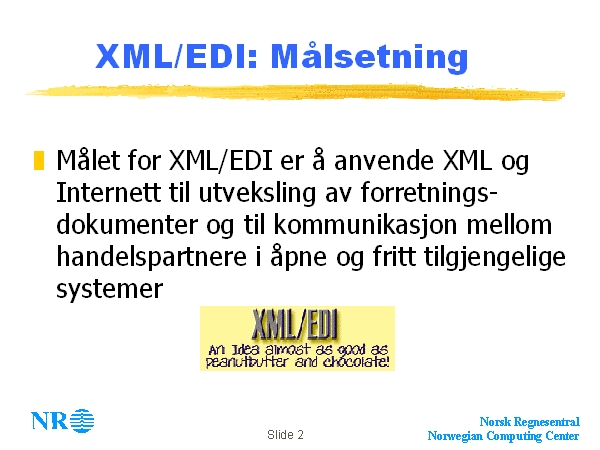 XML/EDI: Målsetning

Målet for XML/EDI er å anvende XML og Internett til utveksling av forretningsdokumenter og til kommunikasjon mellom handelspartnere i åpne og fritt tilgjengelige systemer

XML/EDI
An Idea almost as good as peanutbutter and chocolate!

NR

Slide 2

Norsk Regnesentral
Norwegian Computing Center